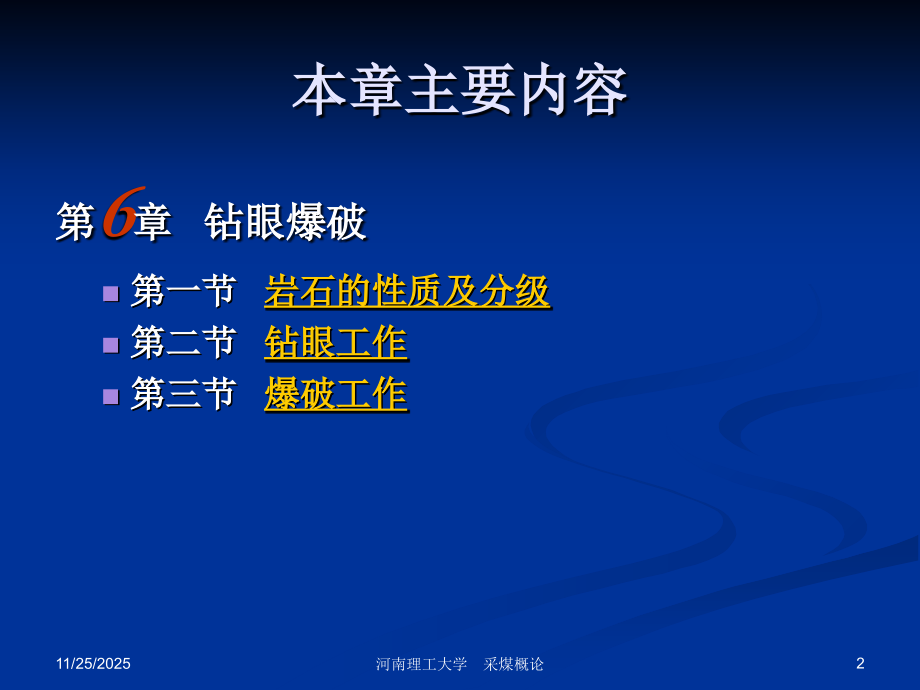 本章主要内容

第6章 钻眼爆破

第一节 岩石的性质及分级
第二节 钻眼工作
第三节 爆破工作

11/25/2025

河南理工大学 采煤概论

2